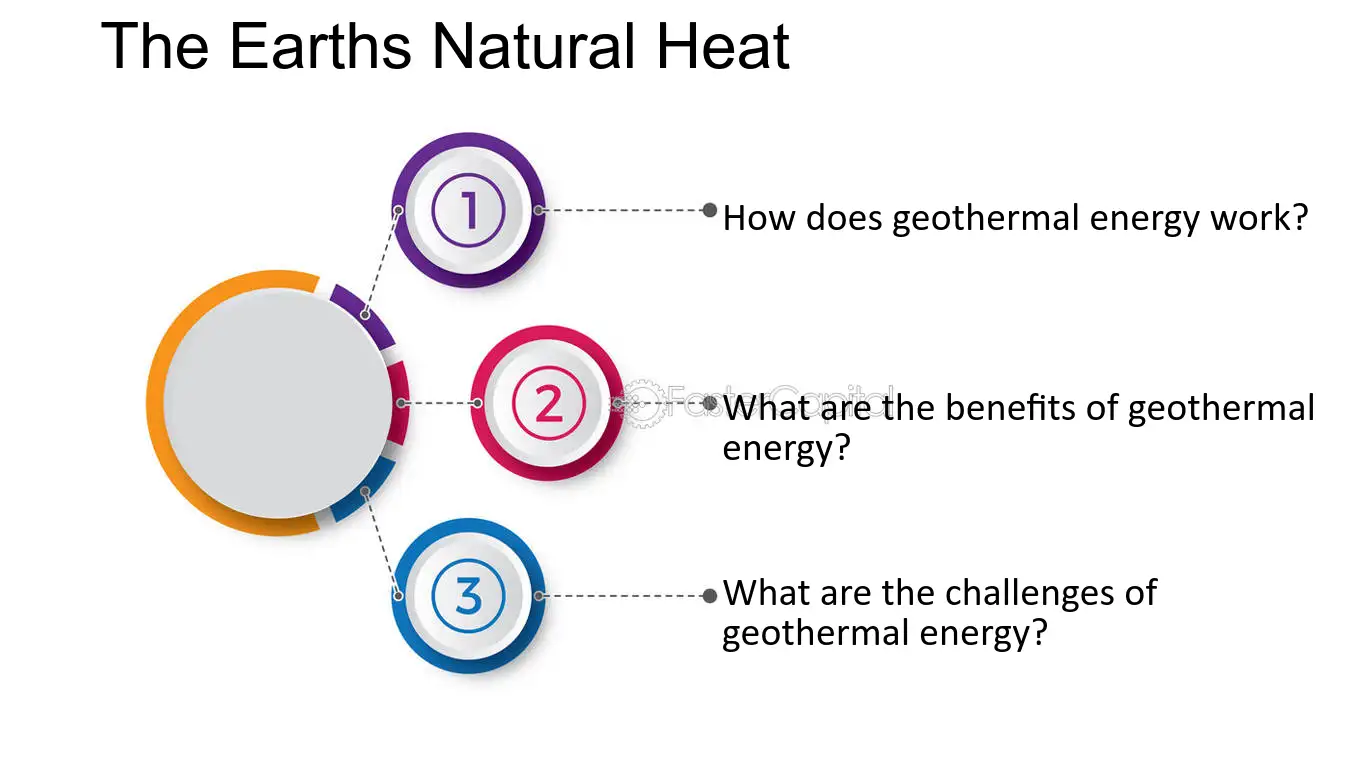 The Earths Natural Heat

1

How does geothermal energy work?

2

What are the benefits of geothermal energy?

3

What are the challenges of geothermal energy?

FasterCapital